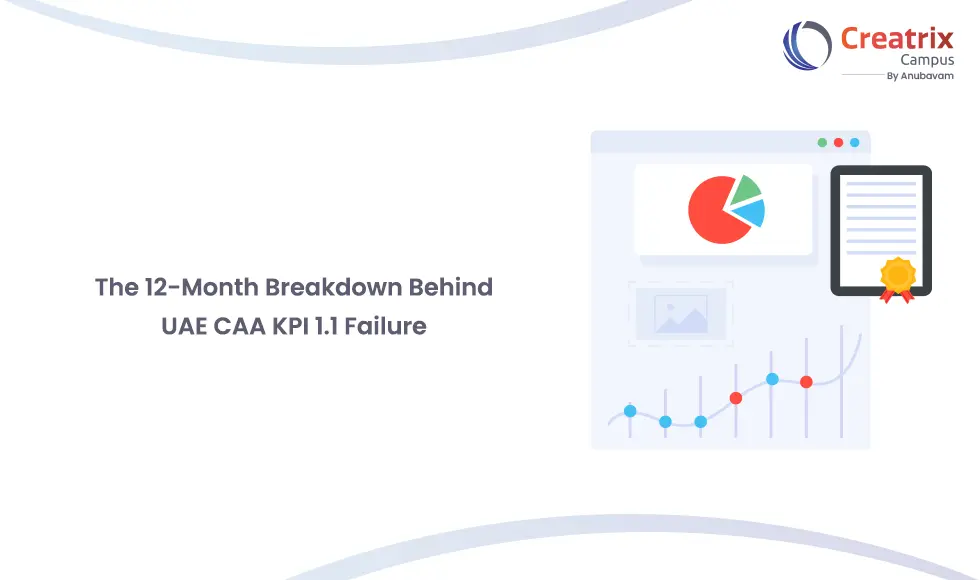 Creatrix
Campus
By Anubavam

The 12-Month Breakdown Behind UAE CAA KPI 1.1 Failure